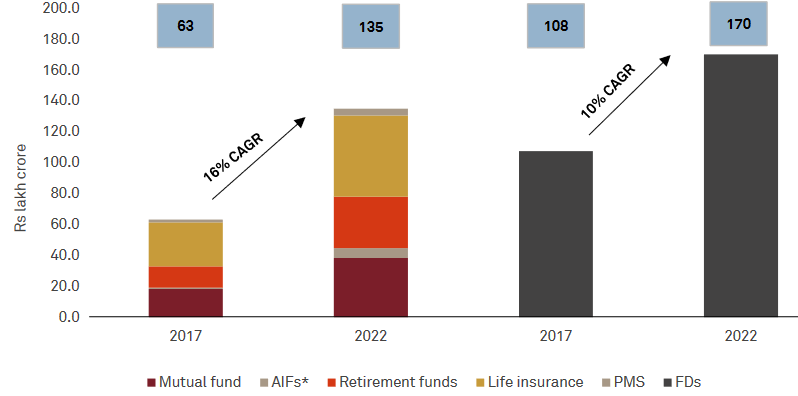 200.0
180.0
160.0
140.0
120.0
100.0
80.0
60.0
40.0
20.0
0.0

Rs lakh crore

63
135
108
170

16% CAGR
10% CAGR

2017
2022
2017
2022

Mutual fund
AIFs*
Retirement funds
Life insurance
PMS
FDs